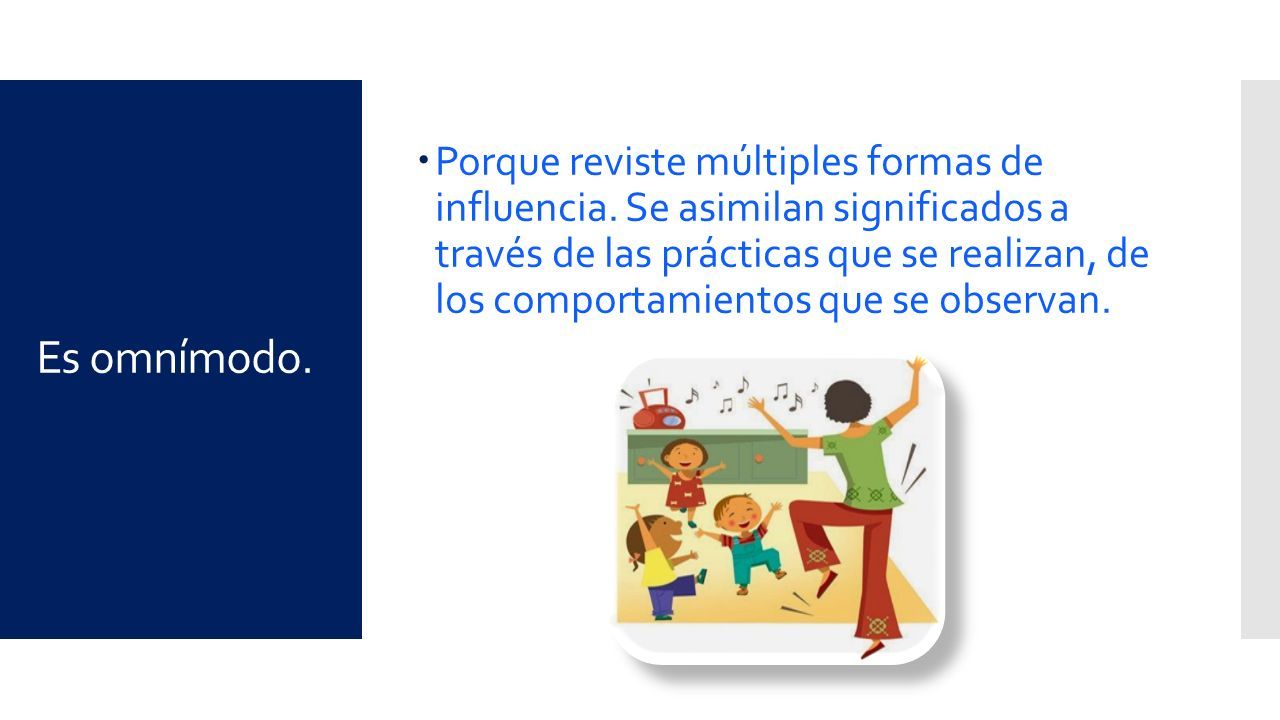 Es omnímodo.

Porque reviste múltiples formas de influencia. Se asimilan significados a través de las prácticas que se realizan, de los comportamientos que se observan.